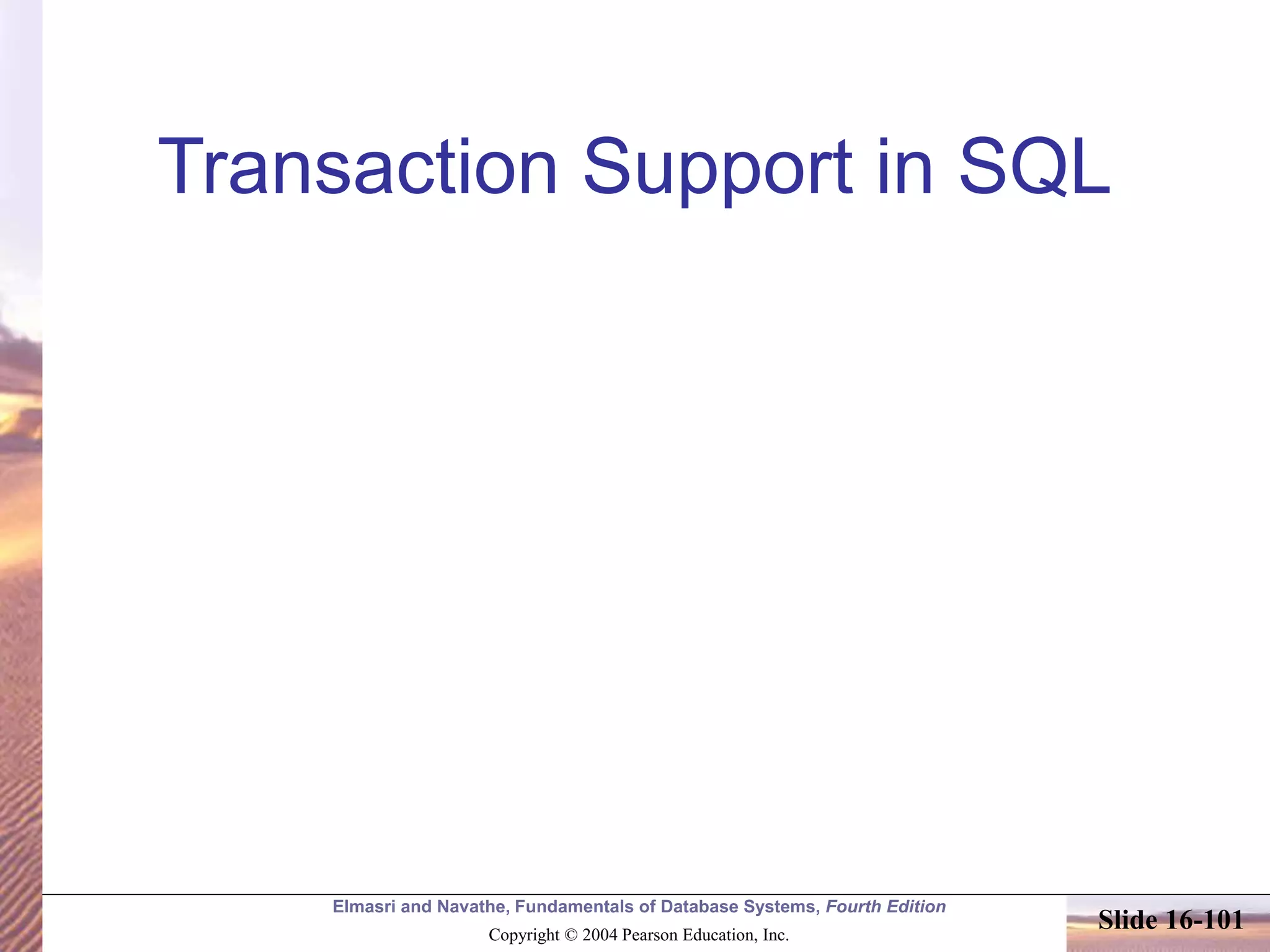 Transaction Support in SQL

Elmasri and Navathe, Fundamentals of Database Systems, Fourth Edition

Copyright © 2004 Pearson Education, Inc.

Slide 16-101